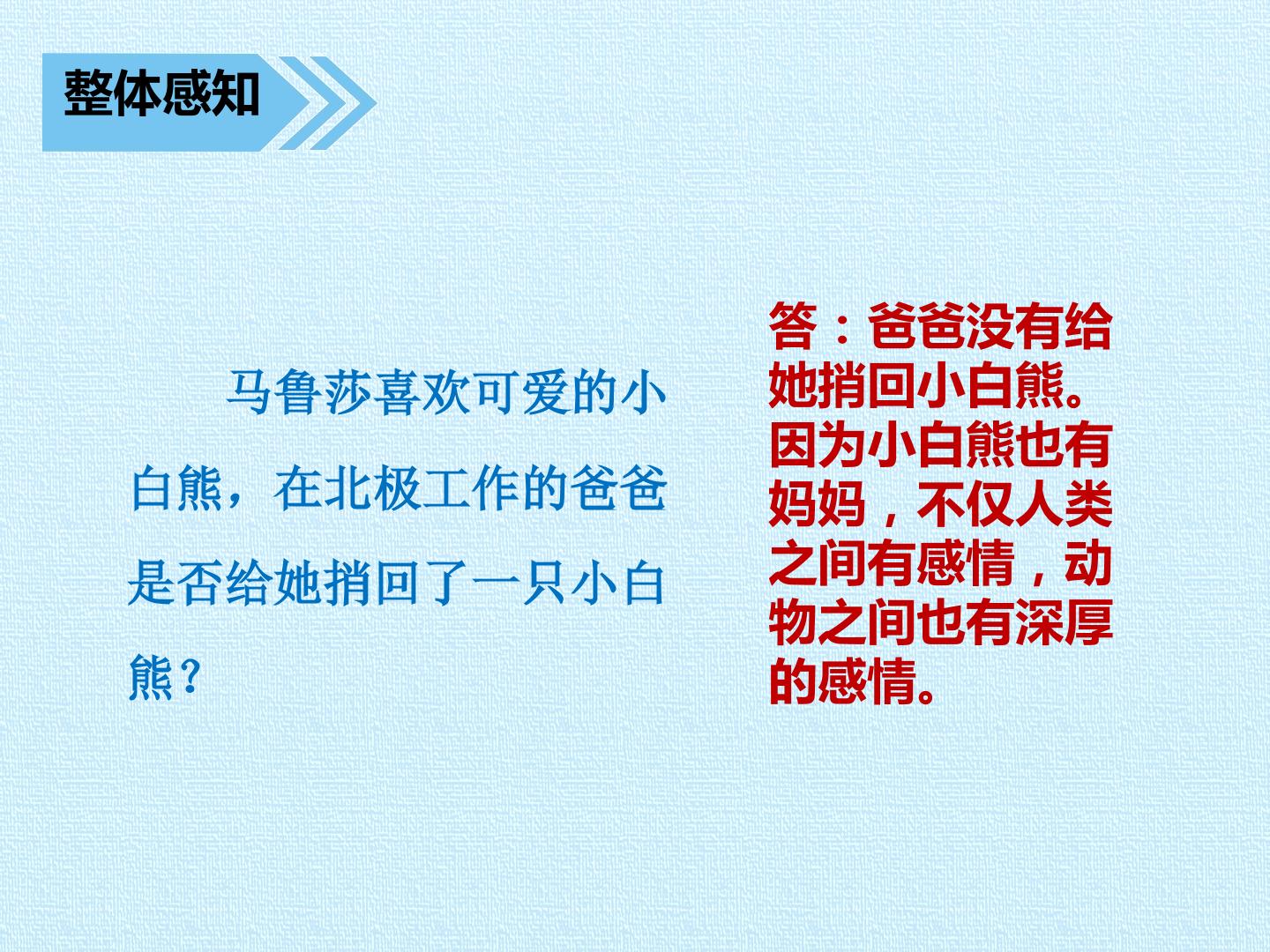 整体感知

马鲁莎喜欢可爱的小白熊，在北极工作的爸爸是否给她捎回了一只小白熊？

答：爸爸没有给她捎回小白熊。因为小白熊也有妈妈，不仅人类之间有感情，动物之间也有深厚的感情。